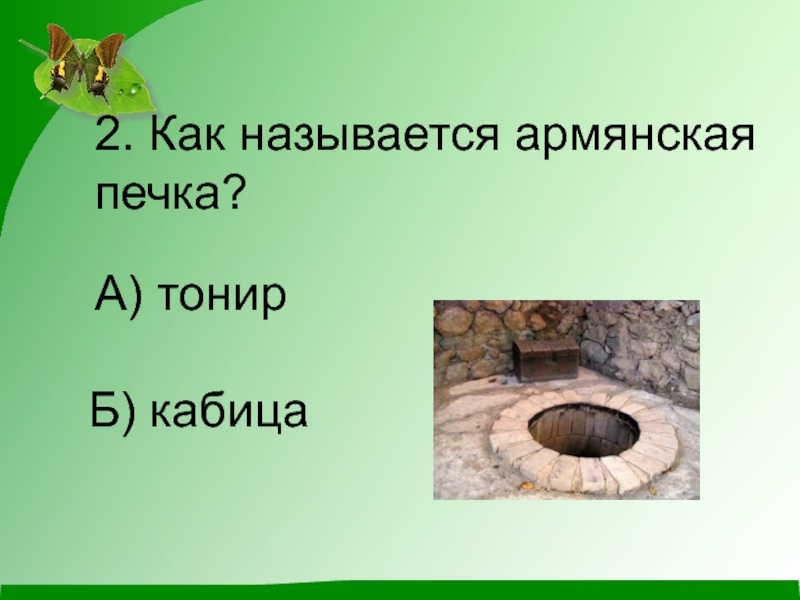 2. Как называется армянская печка?

А) тонир

Б) кабица